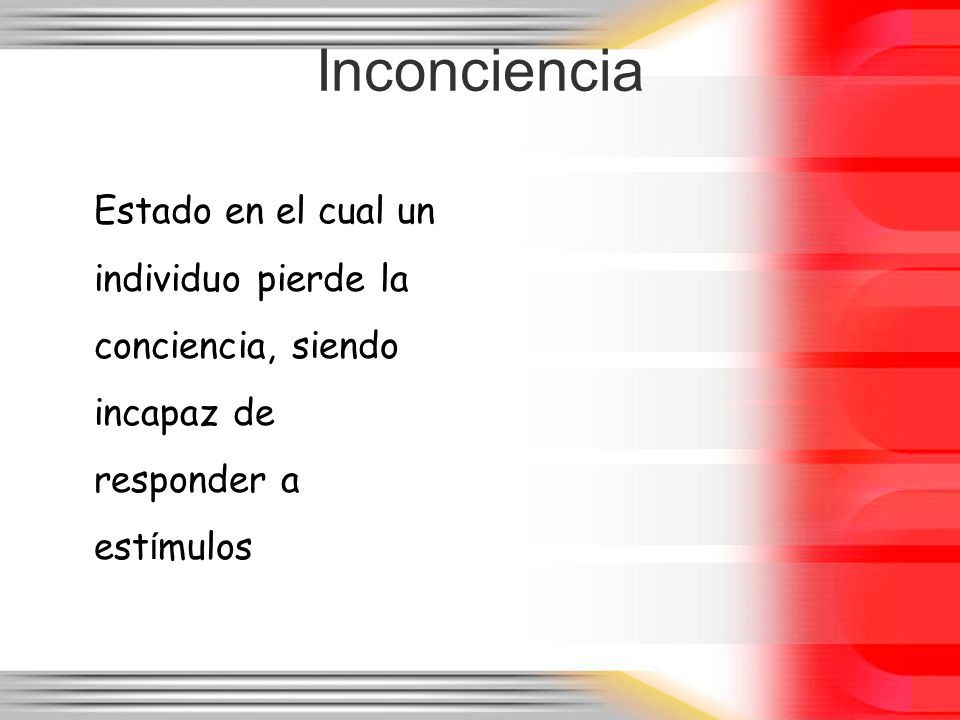 Inconciencia

Estado en el cual un individuo pierde la conciencia, siendo incapaz de responder a estímulos